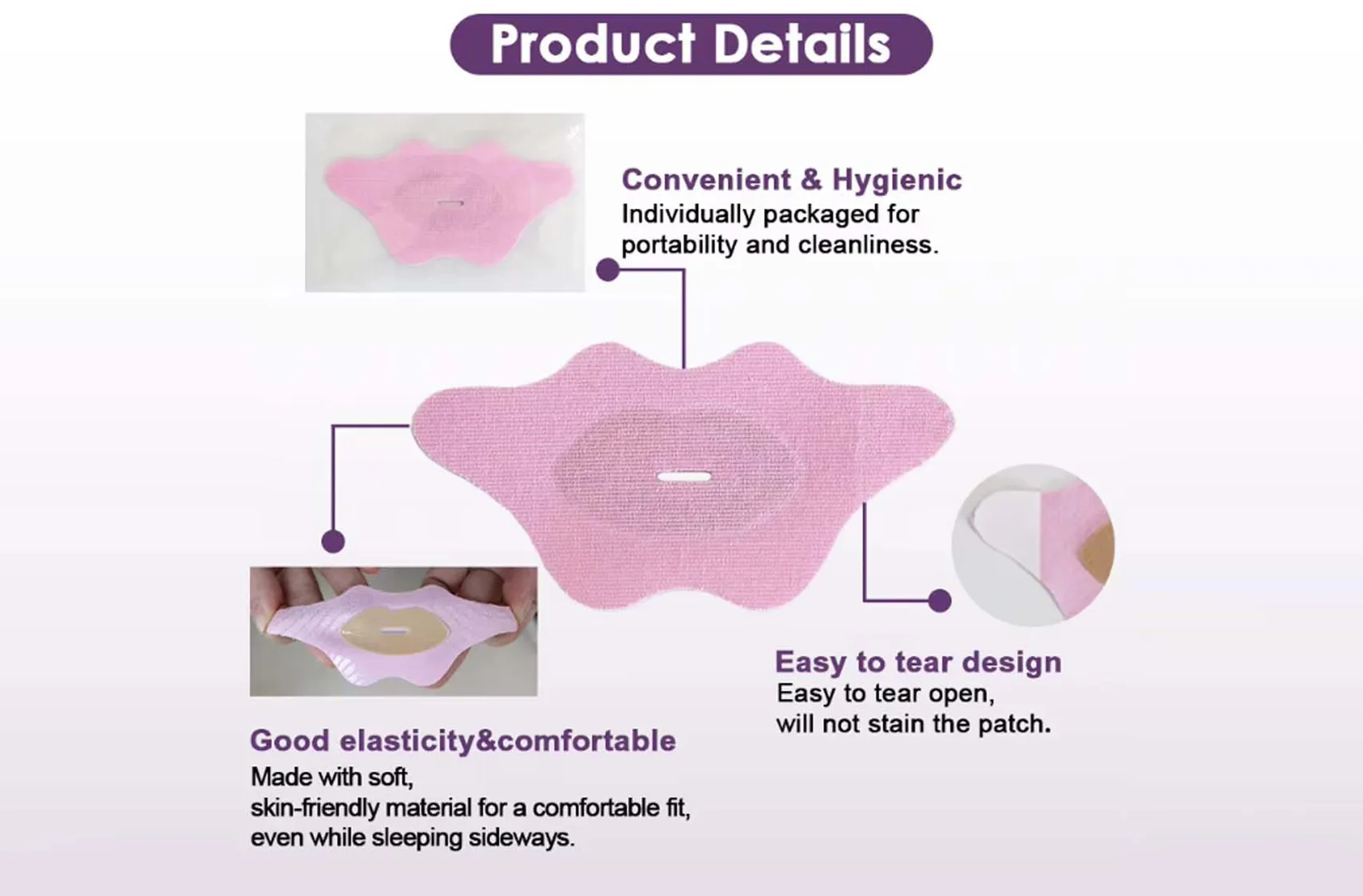 Product Details

Convenient & Hygienic
Individually packaged for portability and cleanliness.

Easy to tear design
Easy to tear open,
will not stain the patch.

Good elasticity&comfortable
Made with soft,
skin-friendly material for a comfortable fit,
even while sleeping sideways.